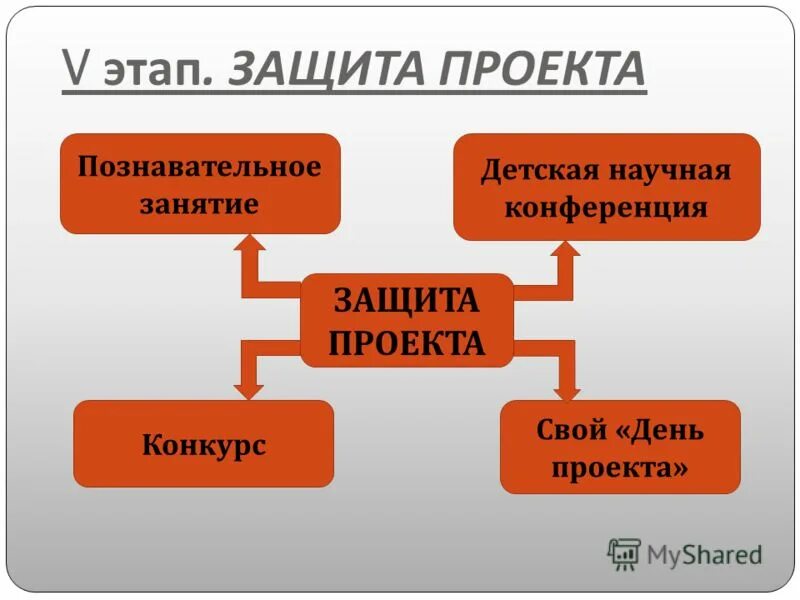 V этап. ЗАЩИТА ПРОЕКТА

Познавательное занятие

Детская научная конференция

ЗАЩИТА ПРОЕКТА

Конкурс

Свой «День проекта»

MyShared